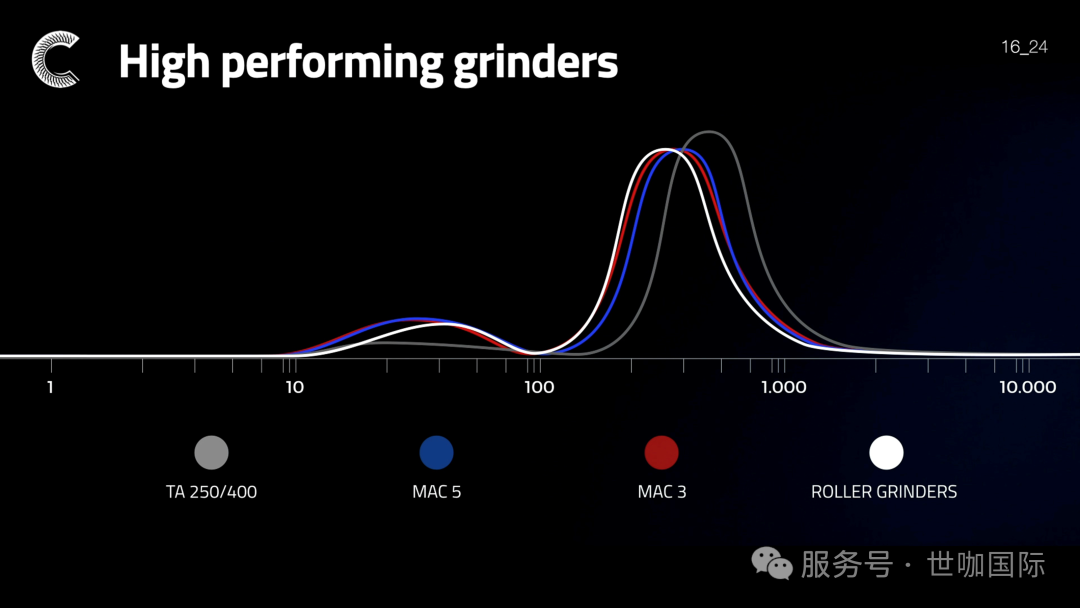 High performing grinders

16_24

1
10
100
1.000
10.000

TA 250/400
MAC 5
MAC 3
ROLLER GRINDERS

服务号 · 世咖国际